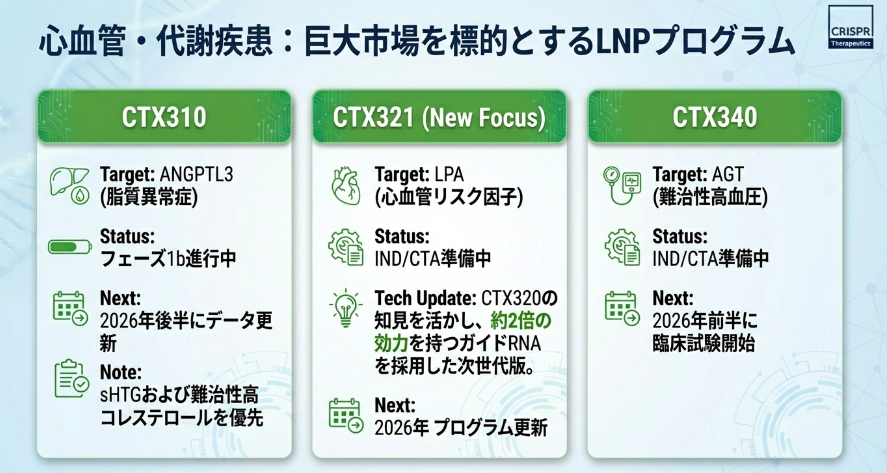 心血管・代謝疾患：巨大市場を標的とするLNPプログラム

CRISPR Therapeutics

CTX310

Target: ANGPTL3 (脂質異常症)

Status: フェーズ1b進行中

Next: 2026年後半にデータ更新

Note: sHTGおよび難治性高コレステロールを優先

CTX321 (New Focus)

Target: LPA (心血管リスク因子)

Status: IND/CTA準備中

Tech Update: CTX320の知見を活かし、約2倍の効力を持つガイドRNAを採用した次世代版。

Next: 2026年 プログラム更新

CTX340

Target: AGT (難治性高血圧)

Status: IND/CTA準備中

Next: 2026年前半に臨床試験開始